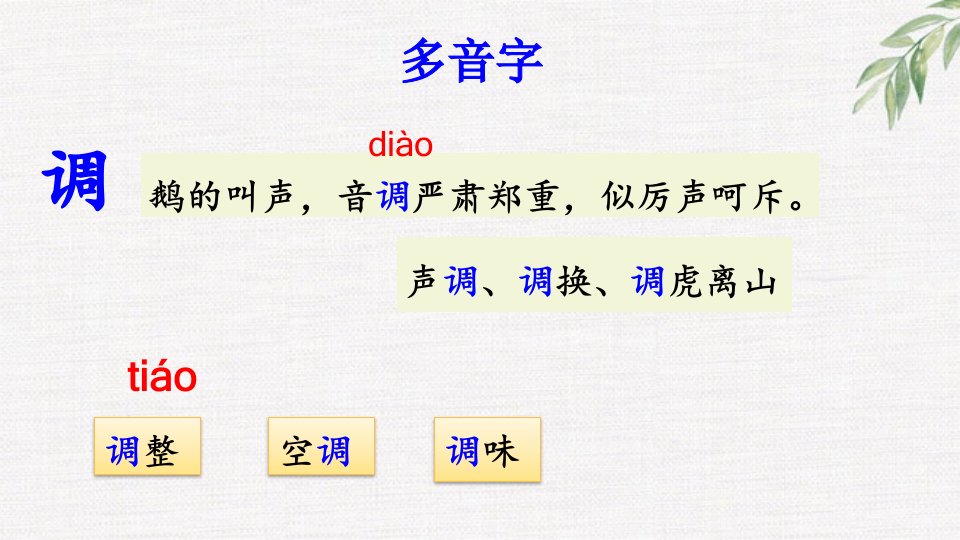 多音字

调

diào

鹅的叫声，音调严肃郑重，似厉声呵斥。

声调、调换、调虎离山

tiáo

调整

空调

调味